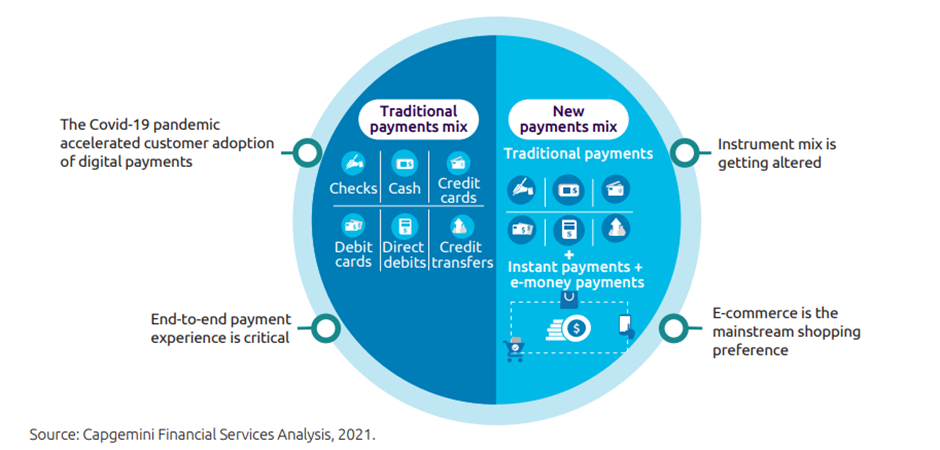 The Covid-19 pandemic accelerated customer adoption of digital payments

End-to-end payment experience is critical

Traditional payments mix

Checks
Cash
Credit cards
Debit cards
Direct debits
Credit transfers

New payments mix

Traditional payments

+

Instant payments + e-money payments

Instrument mix is getting altered

E-commerce is the mainstream shopping preference

Source: Capgemini Financial Services Analysis, 2021.